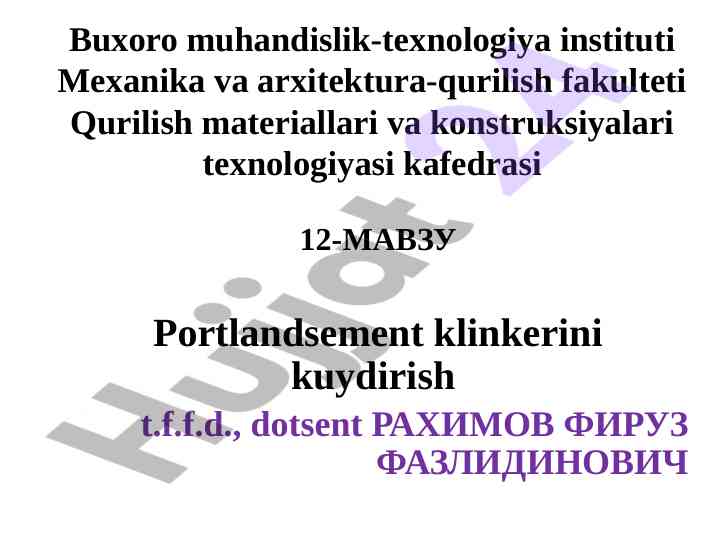 Buxoro muhandislik-texnologiya instituti
Mexanika va arxitektura-qurilish fakulteti
Qurilish materiallari va konstruksiyalari texnologiyasi kafedrasi

12-МАВЗУ

Portlandsement klinkerini kuydirish

t.f.f.d., dotsent РАХИМОВ ФИРУЗ ФАЗЛИДИНОВИЧ

Hujjat 24